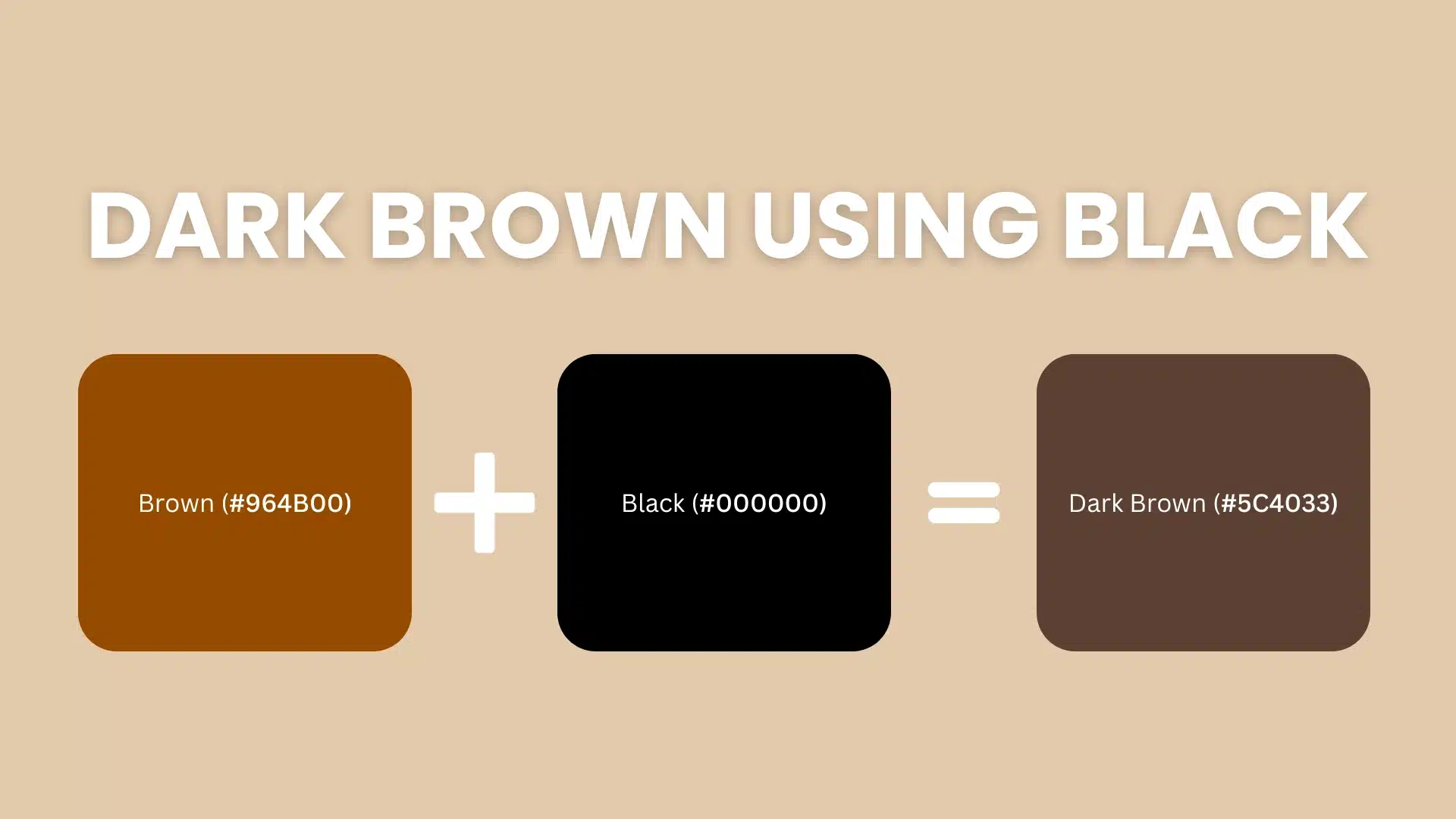 DARK BROWN USING BLACK

Brown (#964B00)

+

Black (#000000)

=

Dark Brown (#5C4033)